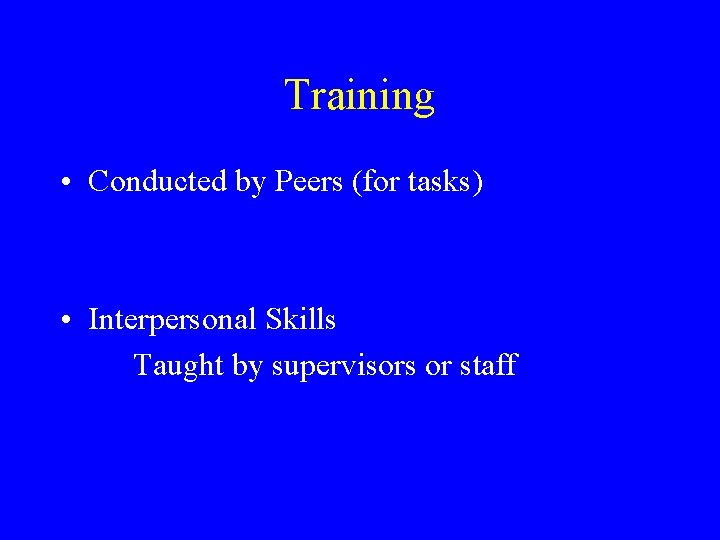 Training

• Conducted by Peers (for tasks)

• Interpersonal Skills
Taught by supervisors or staff